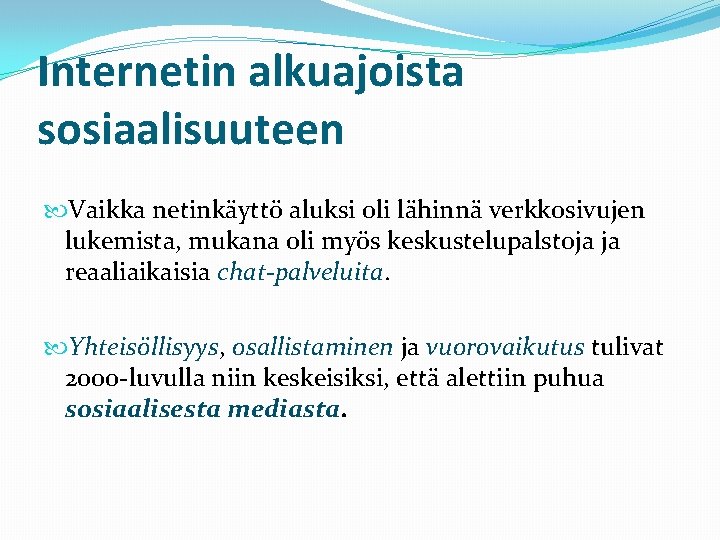 Internetin alkuajoista sosiaalisuuteen

Vaikka netinkäyttö aluksi oli lähinnä verkkosivujen lukemista, mukana oli myös keskustelupalstoja ja reaaliaikaisia chat-palveluita.

Yhteisöllisyys, osallistaminen ja vuorovaikutus tulivat 2000-luvulla niin keskeisiksi, että alettiin puhua sosiaalisesta mediasta.